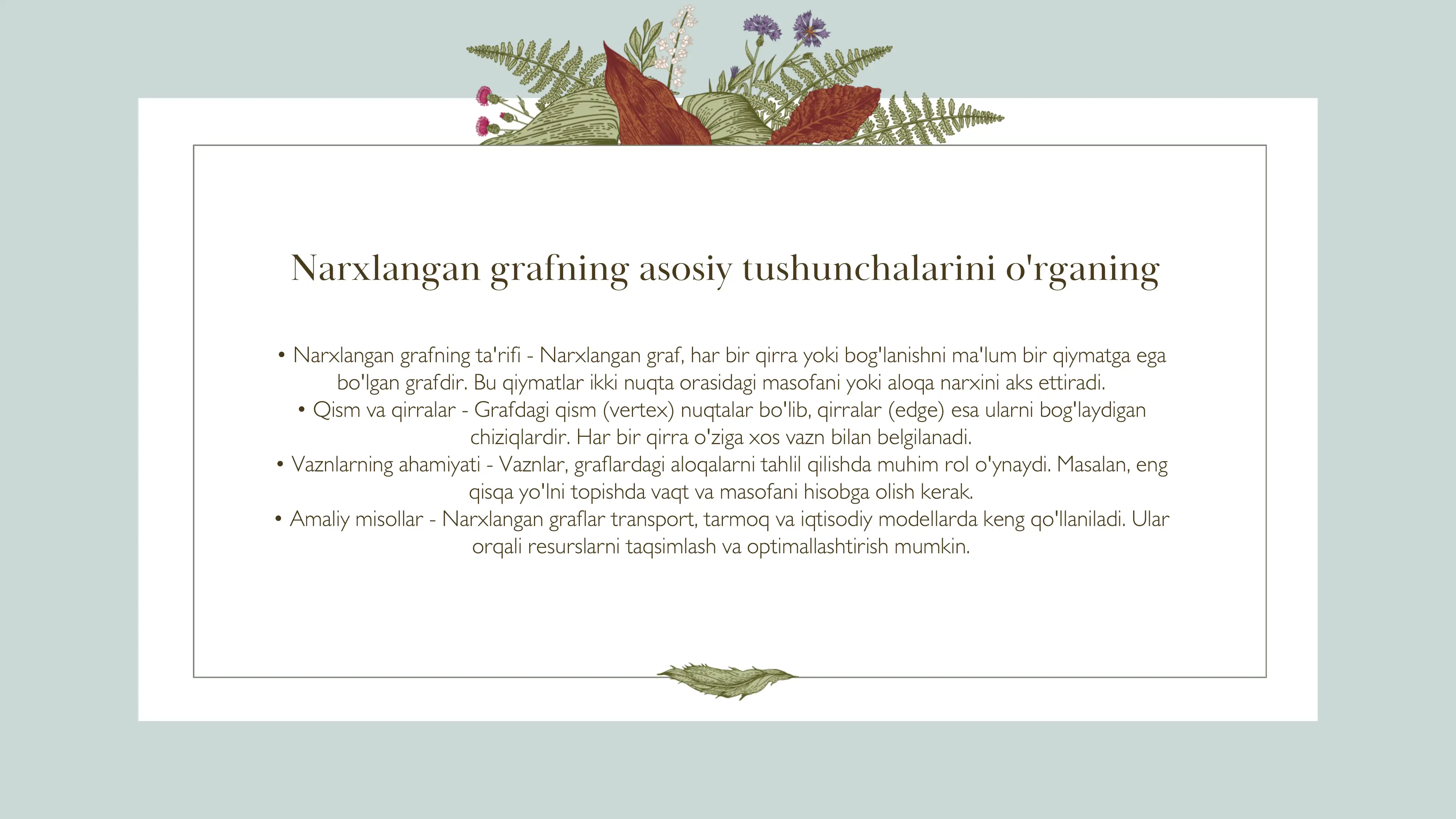 Narxlangan grafning asosiy tushunchalarini o'rganing

• Narxlangan grafning ta'rifi - Narxlangan graf, har bir qirra yoki bog'lanishni ma'lum bir qiymatga ega bo'lgan grafdir. Bu qiymatlar ikki nuqta orasidagi masofani yoki aloqa narxini aks ettiradi.
• Qism va qirralar - Grafdagi qism (vertex) nuqtalar bo'lib, qirralar (edge) esa ularni bog'laydigan chiziqlardir. Har bir qirra o'ziga xos vazn bilan belgilanadi.
• Vaznlarning ahamiyati - Vaznlar, graflardagi aloqalarni tahlil qilishda muhim rol o'ynaydi. Masalan, eng qisqa yo'lni topishda vaqt va masofani hisobga olish kerak.
• Amaliy misollar - Narxlangan graflar transport, tarmoq va iqtisodiy modellarda keng qo'llaniladi. Ular orqali resurslarni taqsimlash va optimallashtirish mumkin.